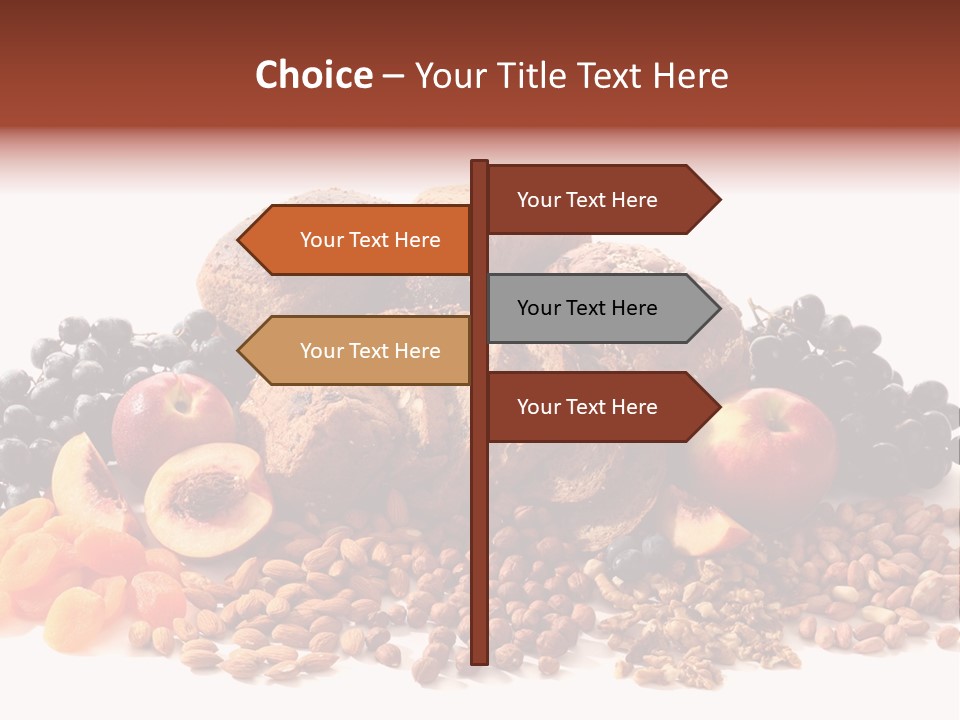 Choice – Your Title Text Here

Your Text Here

Your Text Here

Your Text Here

Your Text Here

Your Text Here